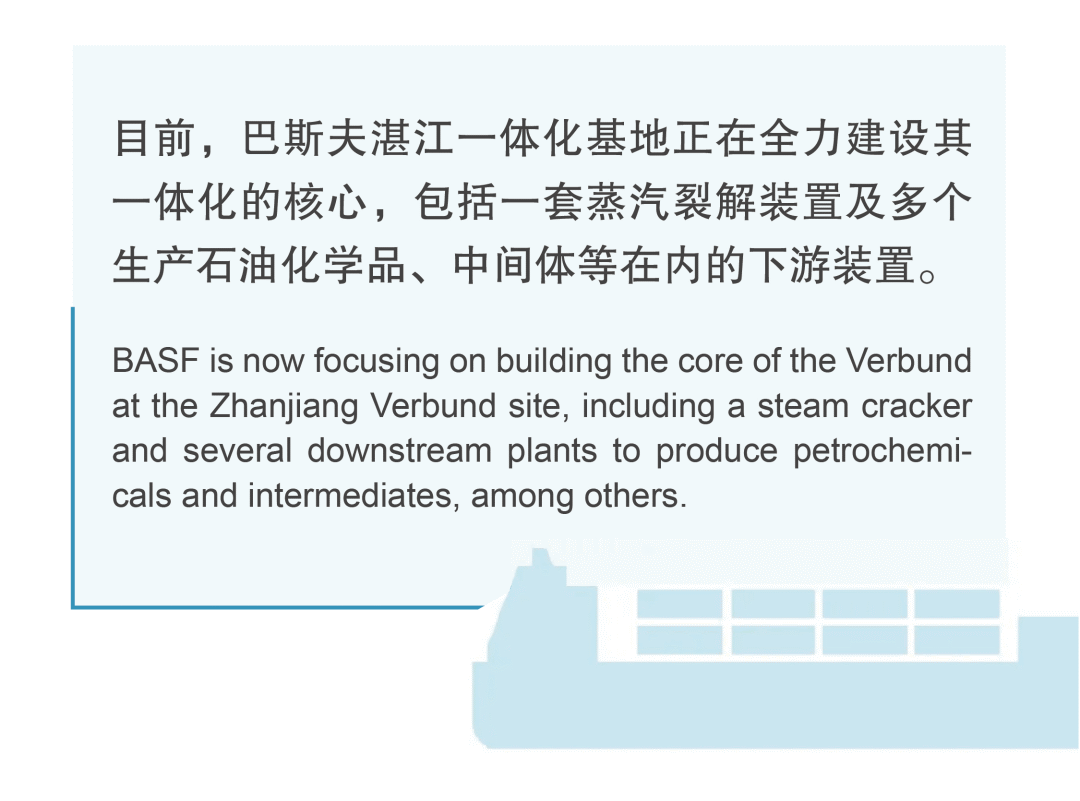 目前，巴斯夫湛江一体化基地正在全力建设其一体化的核心，包括一套蒸汽裂解装置及多个生产石油化学品、中间体等在内的下游装置。

BASF is now focusing on building the core of the Verbund at the Zhanjiang Verbund site, including a steam cracker and several downstream plants to produce petrochemicals and intermediates, among others.